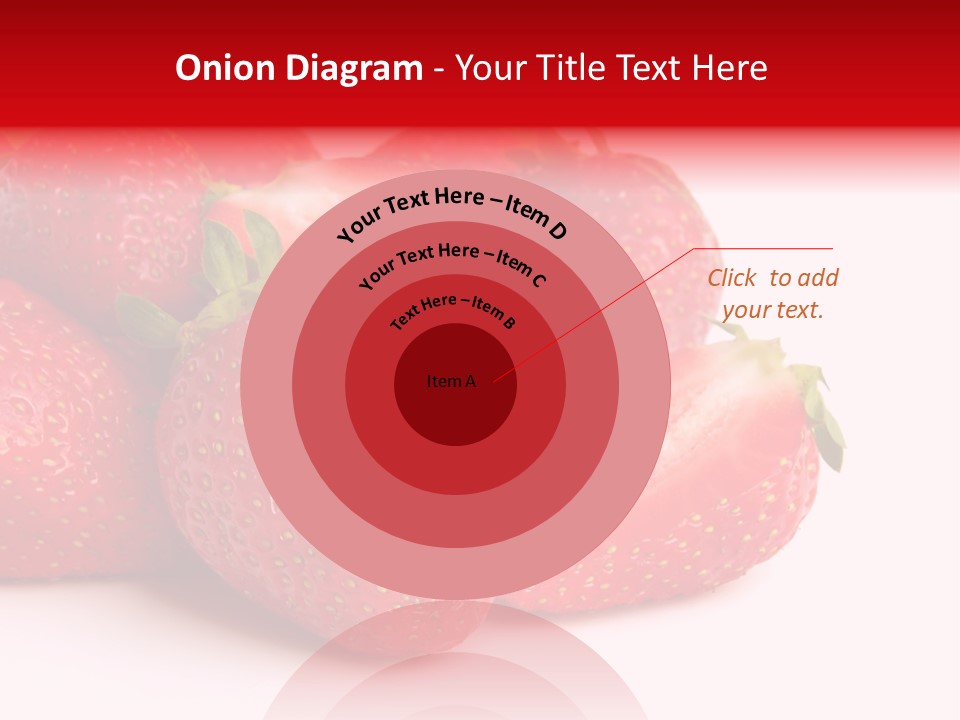 Onion Diagram - Your Title Text Here

Your Text Here – Item D

Your Text Here – Item C

Text Here – Item B

Item A

Click to add your text.